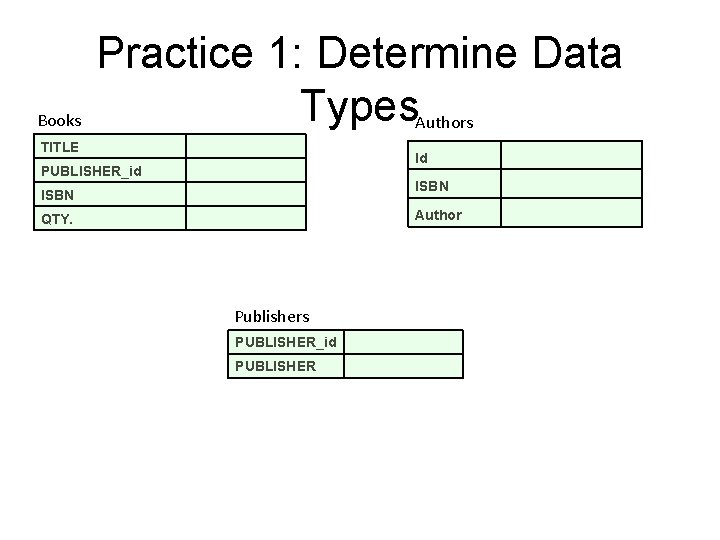 Practice 1: Determine Data Types

Books

| TITLE | |
|---|---|
| PUBLISHER_id | |
| ISBN | |
| QTY. | |

Authors

| Id | |
|---|---|
| ISBN | |
| Author | |

Publishers

| PUBLISHER_id | |
|---|---|
| PUBLISHER | |